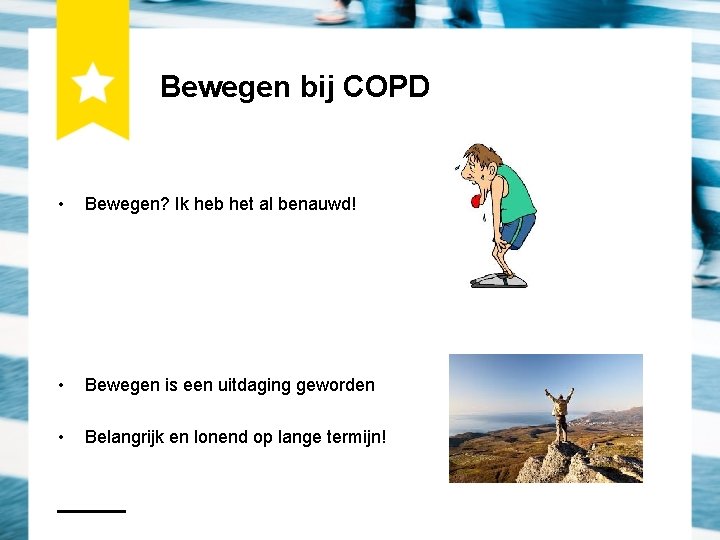 Bewegen bij COPD

• Bewegen? Ik heb het al benauwd!

• Bewegen is een uitdaging geworden

• Belangrijk en lonend op lange termijn!